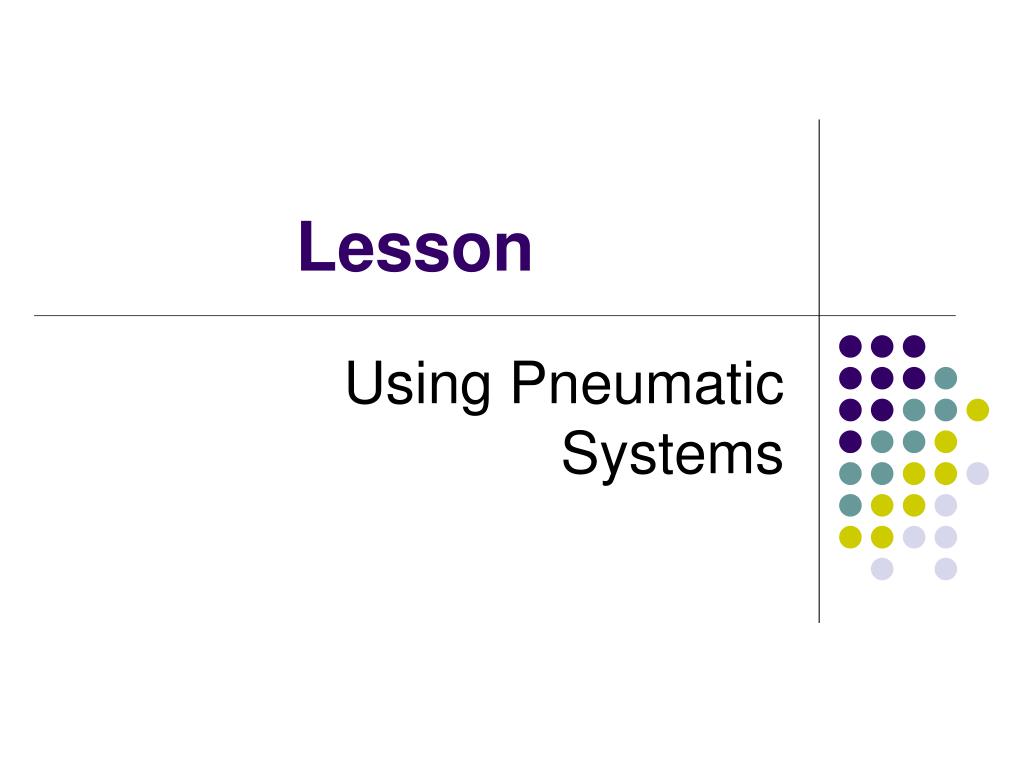 Lesson

Using Pneumatic Systems